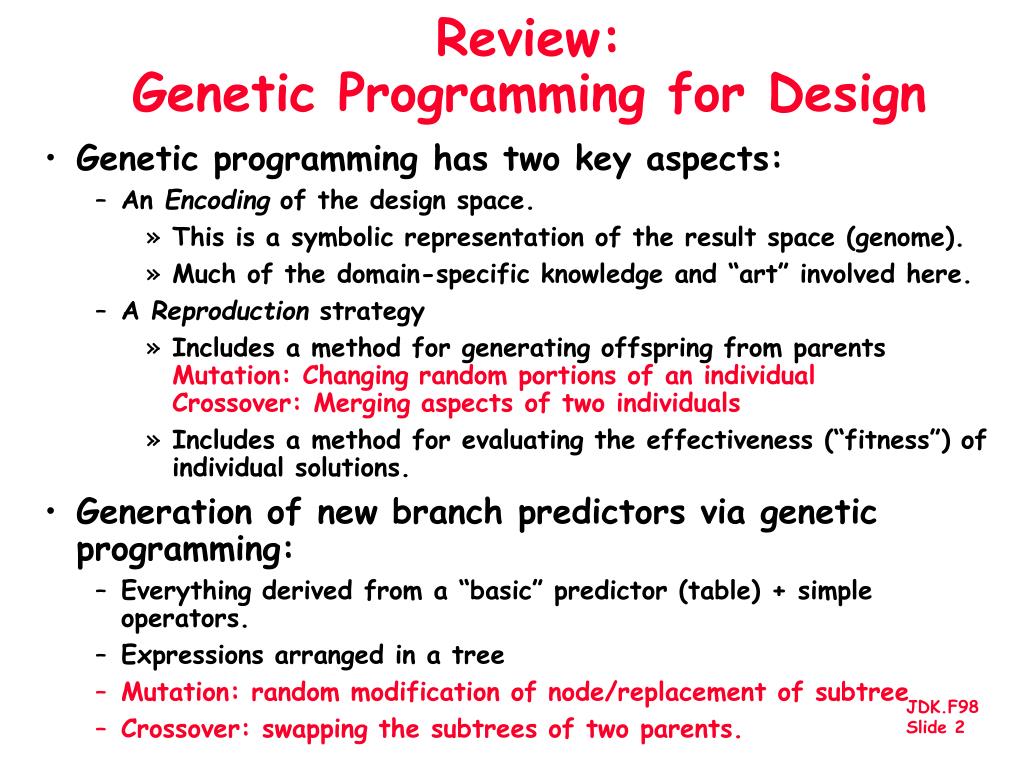 Review:
Genetic Programming for Design

• Genetic programming has two key aspects:
– An Encoding of the design space.
» This is a symbolic representation of the result space (genome).
» Much of the domain-specific knowledge and “art” involved here.
– A Reproduction strategy
» Includes a method for generating offspring from parents
Mutation: Changing random portions of an individual
Crossover: Merging aspects of two individuals
» Includes a method for evaluating the effectiveness (“fitness”) of individual solutions.
• Generation of new branch predictors via genetic programming:
– Everything derived from a “basic” predictor (table) + simple operators.
– Expressions arranged in a tree
– Mutation: random modification of node/replacement of subtree
– Crossover: swapping the subtrees of two parents.

JDK.F98
Slide 2